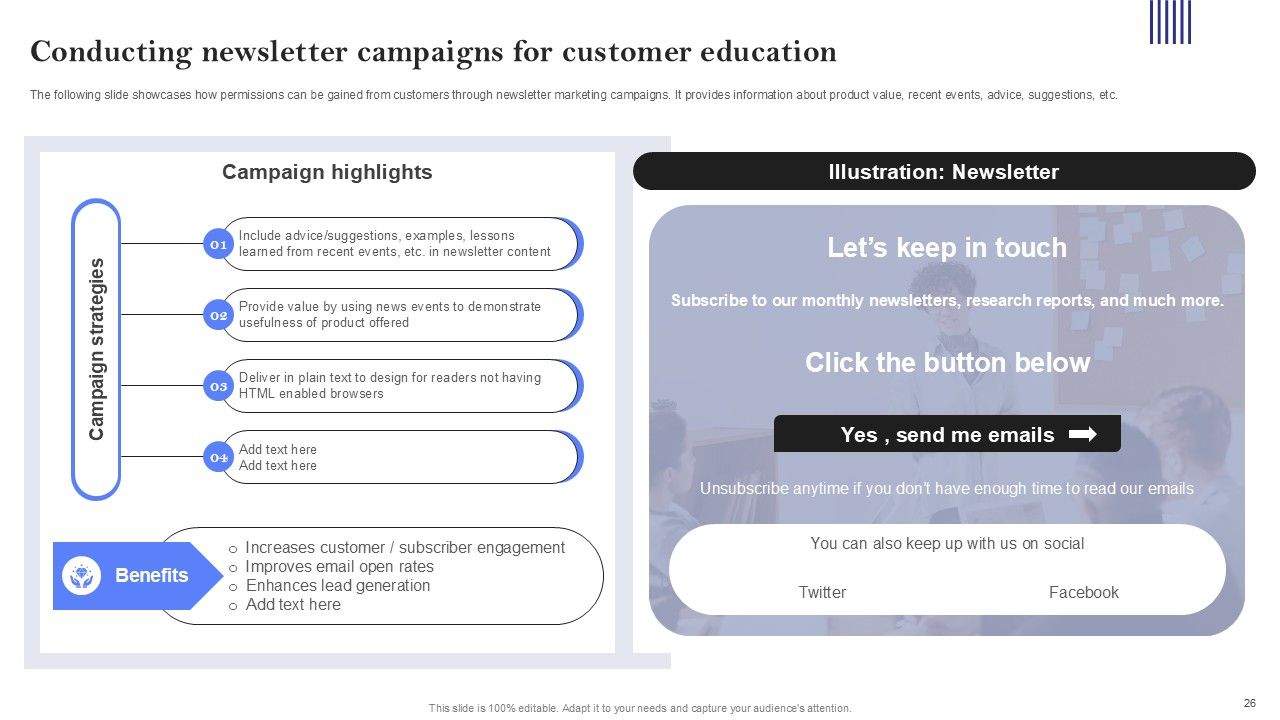 Conducting newsletter campaigns for customer education

The following slide showcases how permissions can be gained from customers through newsletter marketing campaigns. It provides information about product value, recent events, advice, suggestions, etc.

Campaign highlights

Campaign strategies

01 Include advice/suggestions, examples, lessons learned from recent events, etc. in newsletter content

02 Provide value by using news events to demonstrate usefulness of product offered

03 Deliver in plain text to design for readers not having HTML enabled browsers

04 Add text here Add text here

Benefits

o Increases customer / subscriber engagement
o Improves email open rates
o Enhances lead generation
o Add text here

Illustration: Newsletter

Let's keep in touch

Subscribe to our monthly newsletters, research reports, and much more.

Click the button below

Yes , send me emails

Unsubscribe anytime if you don't have enough time to read our emails

You can also keep up with us on social

Twitter

Facebook

This slide is 100% editable. Adapt it to your needs and capture your audience's attention.

26